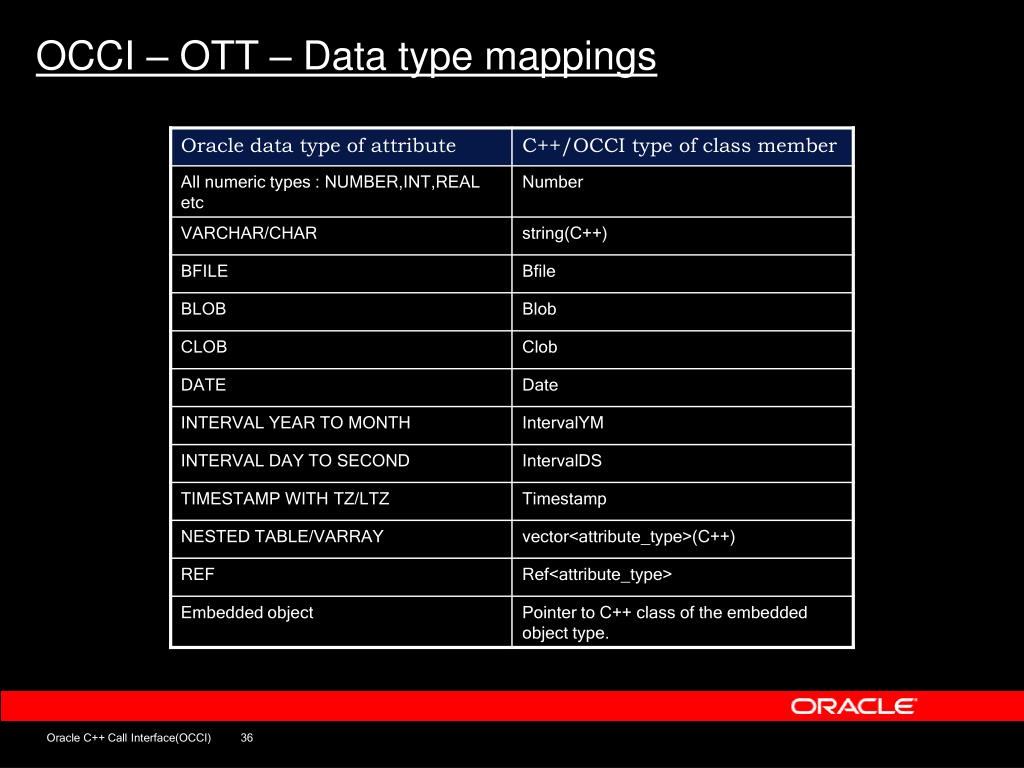 OCCI – OTT – Data type mappings

| Oracle data type of attribute | C++/OCCI type of class member |
|---|---|
| All numeric types : NUMBER,INT,REAL etc | Number |
| VARCHAR/CHAR | string(C++) |
| BFILE | Bfile |
| BLOB | Blob |
| CLOB | Clob |
| DATE | Date |
| INTERVAL YEAR TO MONTH | IntervalYM |
| INTERVAL DAY TO SECOND | IntervalDS |
| TIMESTAMP WITH TZ/LTZ | Timestamp |
| NESTED TABLE/VARRAY | vector<attribute_type>(C++) |
| REF | Ref<attribute_type> |
| Embedded object | Pointer to C++ class of the embedded object type. |

ORACLE

Oracle C++ Call Interface(OCCI) 36